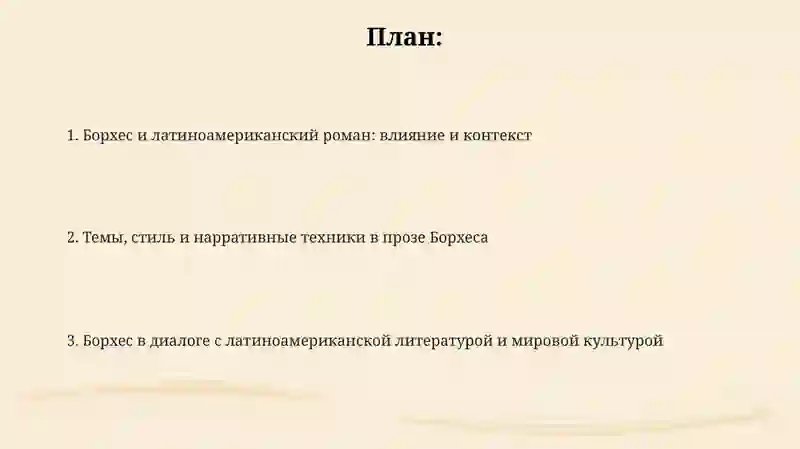 План:

1. Борхес и латиноамериканский роман: влияние и контекст

2. Темы, стиль и нарративные техники в прозе Борхеса

3. Борхес в диалоге с латиноамериканской литературой и мировой культурой